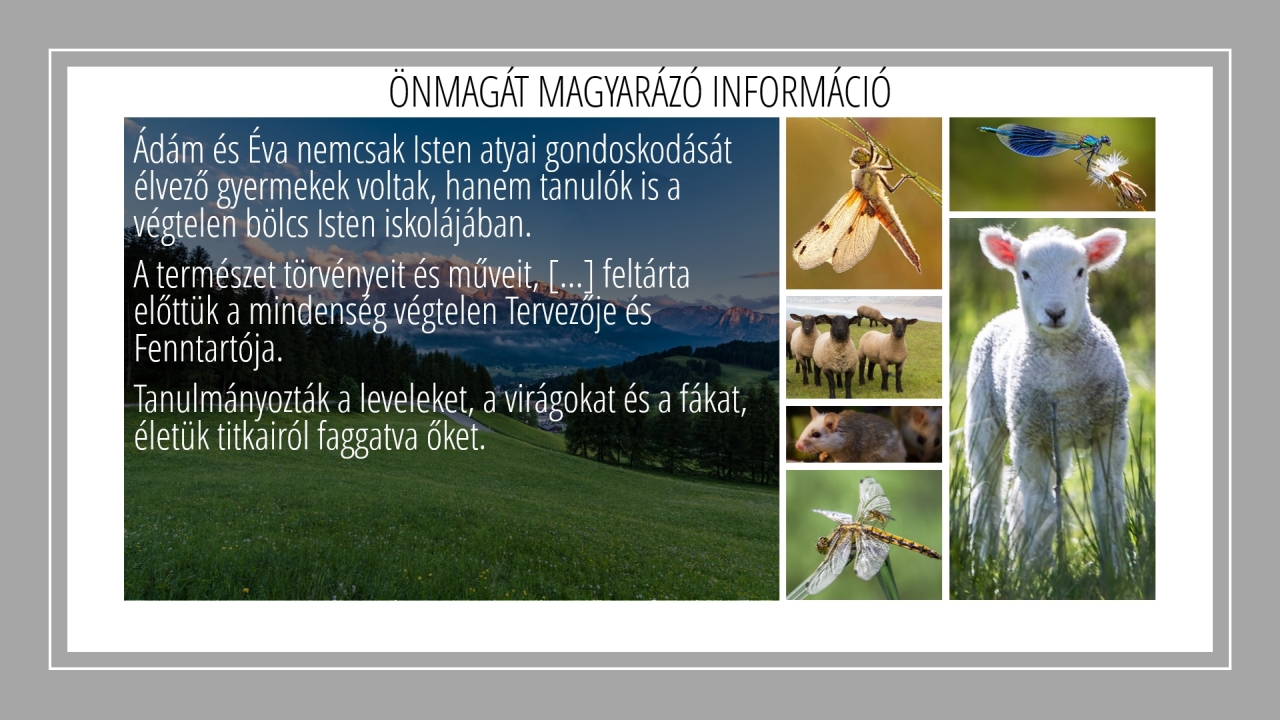 ÖNMAGÁT MAGYARÁZÓ INFORMÁCIÓ

Ádám és Éva nemcsak Isten atyai gondoskodását élvező gyermekek voltak, hanem tanulók is a végtelen bölcs Isten iskolájában.

A természet törvényeit és műveit, [...] feltárta előttük a mindenség végtelen Tervezője és Fenntartója.

Tanulmányozták a leveleket, a virágokat és a fákat, életük titkairól faggatva őket.